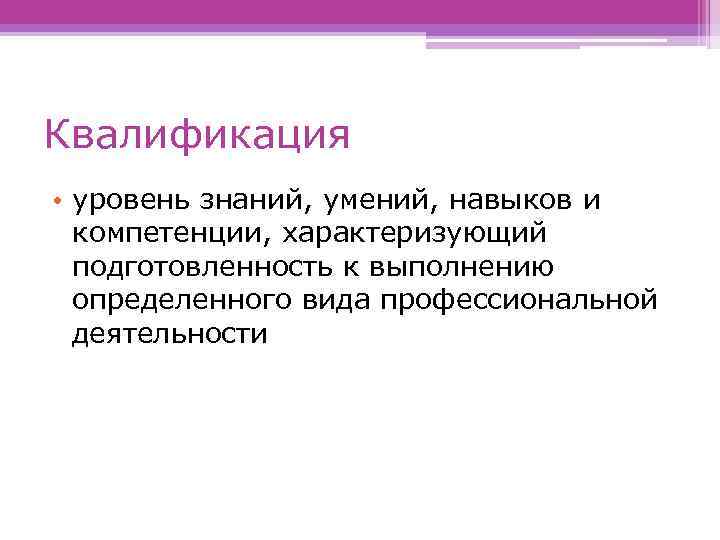 Квалификация

• уровень знаний, умений, навыков и компетенции, характеризующий подготовленность к выполнению определенного вида профессиональной деятельности